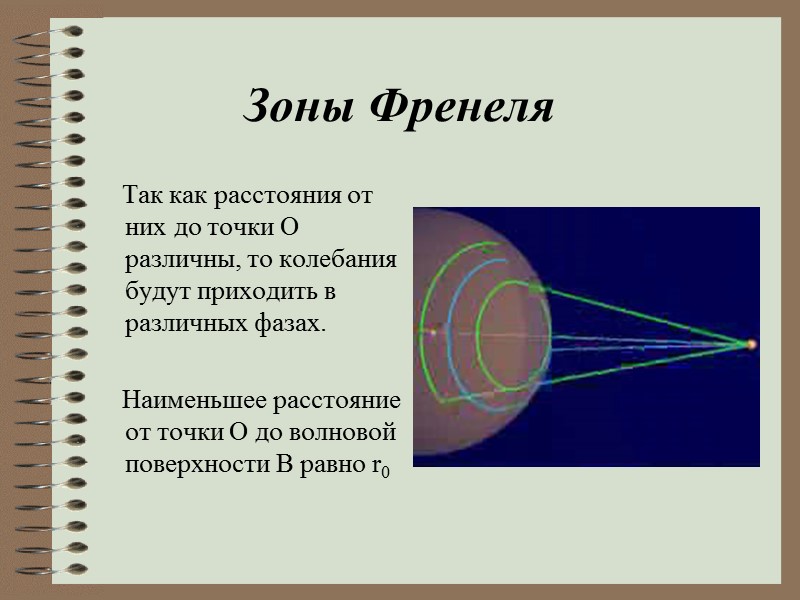 Зоны Френеля

Так как расстояния от них до точки О различны, то колебания будут приходить в различных фазах.

Наименьшее расстояние от точки О до волновой поверхности В равно $r_0$